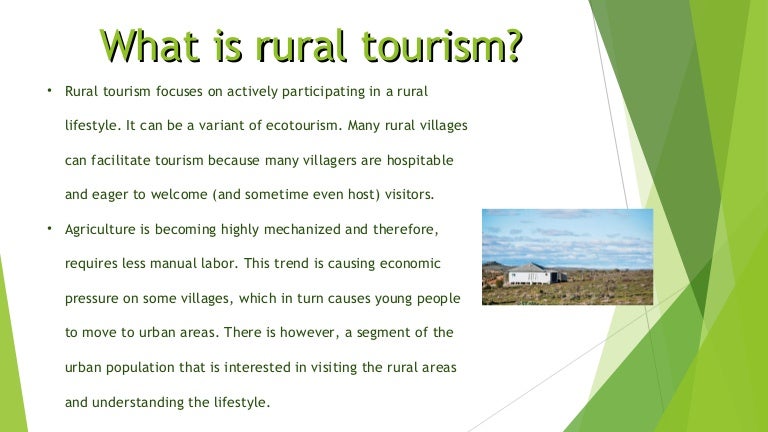 What is rural tourism?

• Rural tourism focuses on actively participating in a rural lifestyle. It can be a variant of ecotourism. Many rural villages can facilitate tourism because many villagers are hospitable and eager to welcome (and sometime even host) visitors.

• Agriculture is becoming highly mechanized and therefore, requires less manual labor. This trend is causing economic pressure on some villages, which in turn causes young people to move to urban areas. There is however, a segment of the urban population that is interested in visiting the rural areas and understanding the lifestyle.